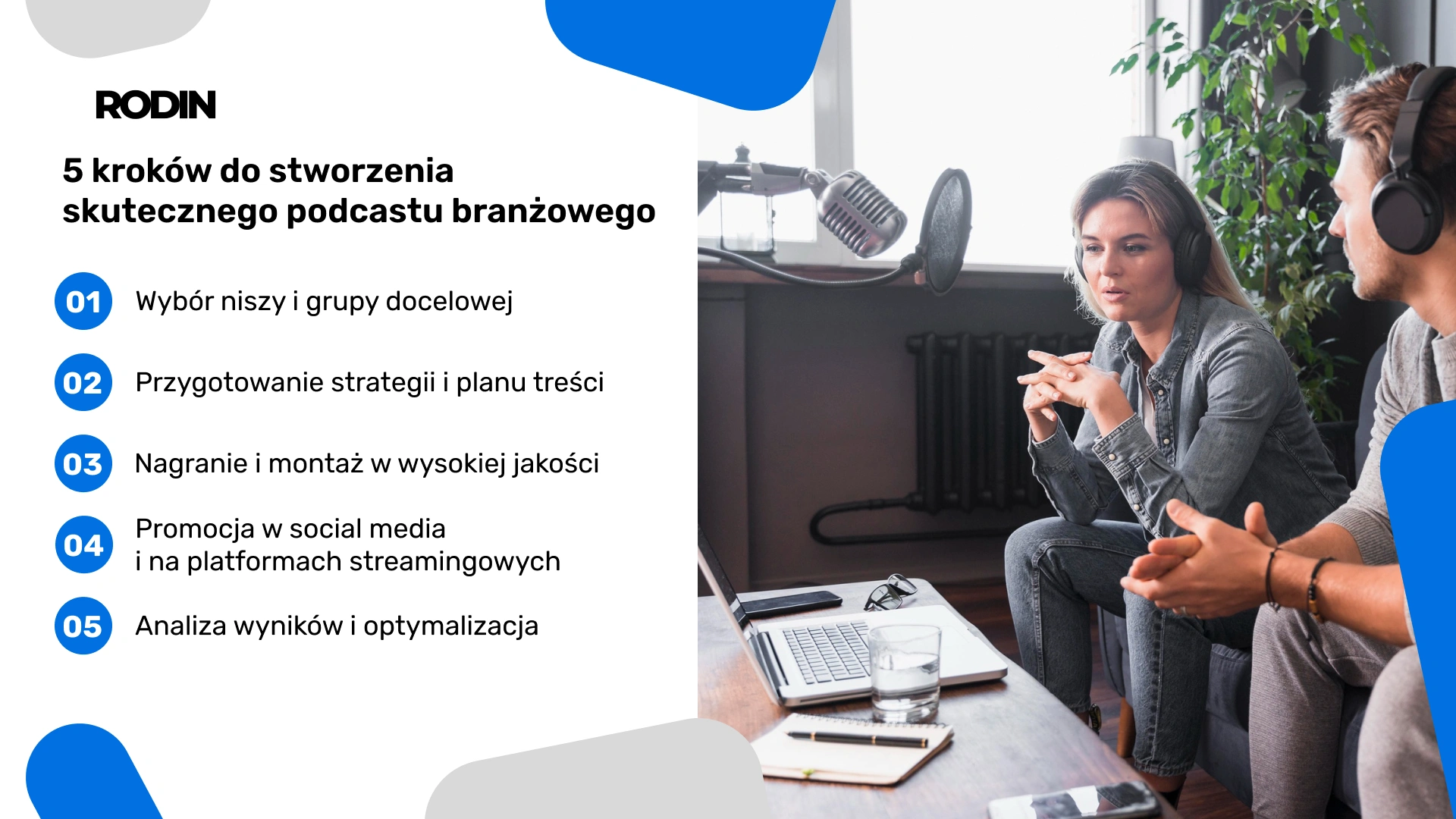 RODIN

5 kroków do stworzenia skutecznego podcastu branżowego

01 Wybór niszy i grupy docelowej

02 Przygotowanie strategii i planu treści

03 Nagranie i montaż w wysokiej jakości

04 Promocja w social media i na platformach streamingowych

05 Analiza wyników i optymalizacja